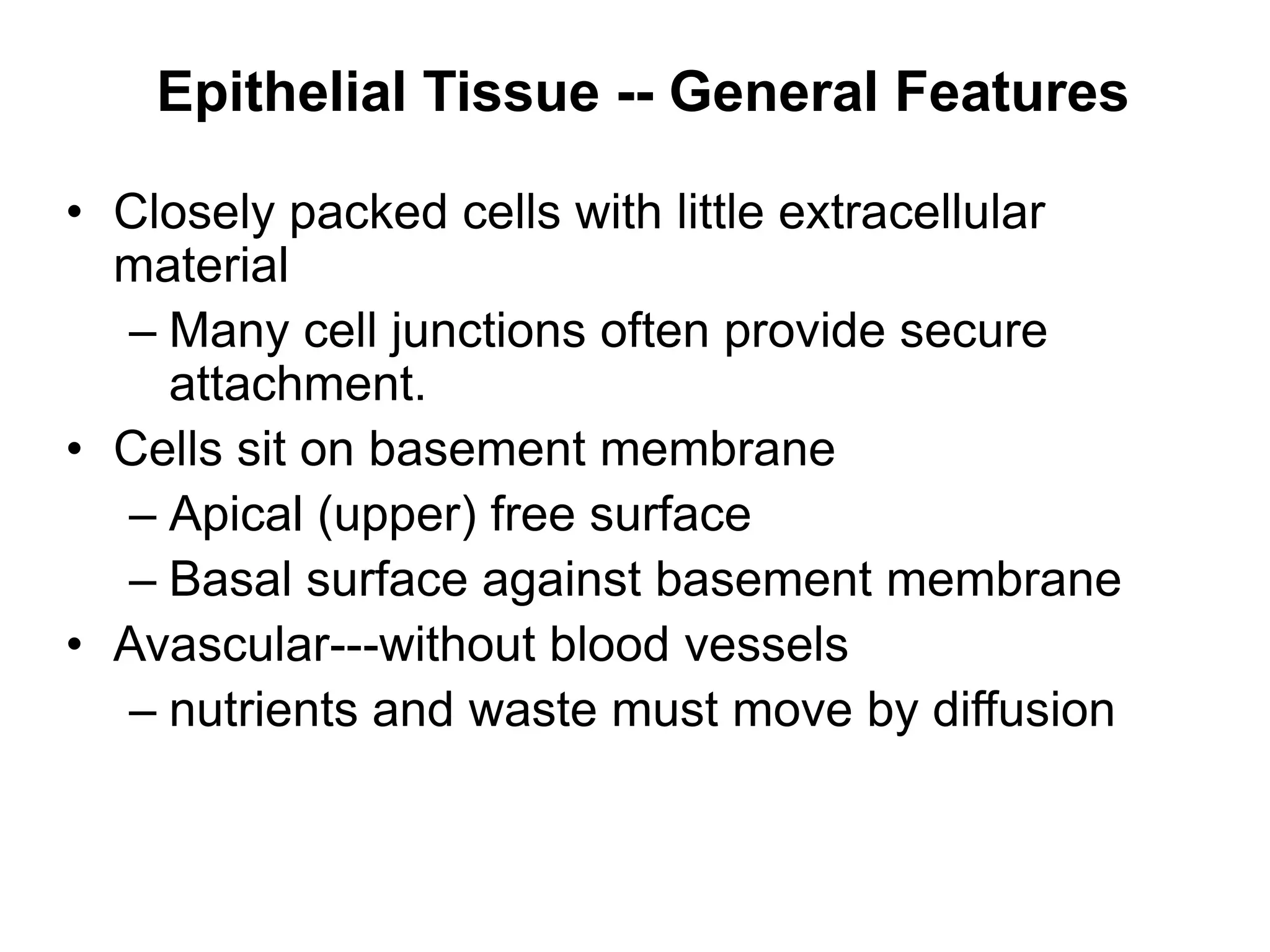 Epithelial Tissue -- General Features

• Closely packed cells with little extracellular material
– Many cell junctions often provide secure attachment.
• Cells sit on basement membrane
– Apical (upper) free surface
– Basal surface against basement membrane
• Avascular---without blood vessels
– nutrients and waste must move by diffusion